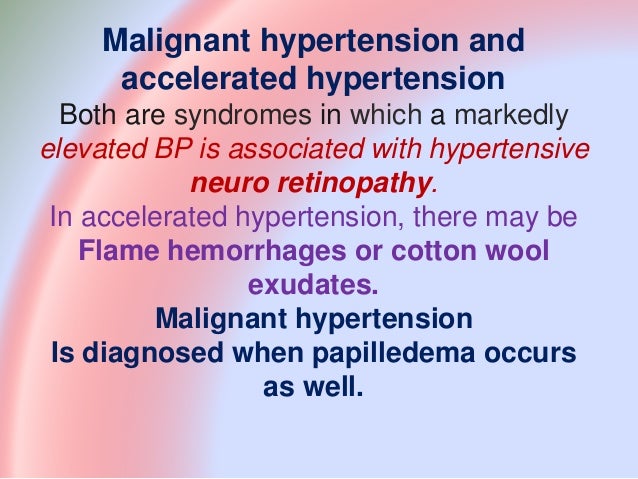 Malignant hypertension and accelerated hypertension

Both are syndromes in which a markedly elevated BP is associated with hypertensive neuro retinopathy.

In accelerated hypertension, there may be Flame hemorrhages or cotton wool exudates.

Malignant hypertension
Is diagnosed when papilledema occurs as well.